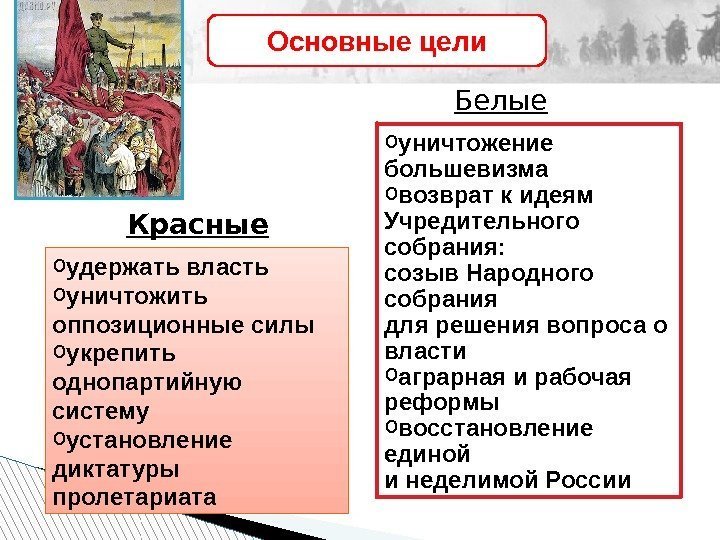 Основные цели

Красные

oудержать власть
oуничтожить оппозиционные силы
oукрепить однопартийную систему
oустановление диктатуры пролетариата

Белые

oуничтожение большевизма
oвозврат к идеям Учредительного собрания:
созыв Народного собрания
для решения вопроса о власти
oаграрная и рабочая реформы
oвосстановление единой
и неделимой России